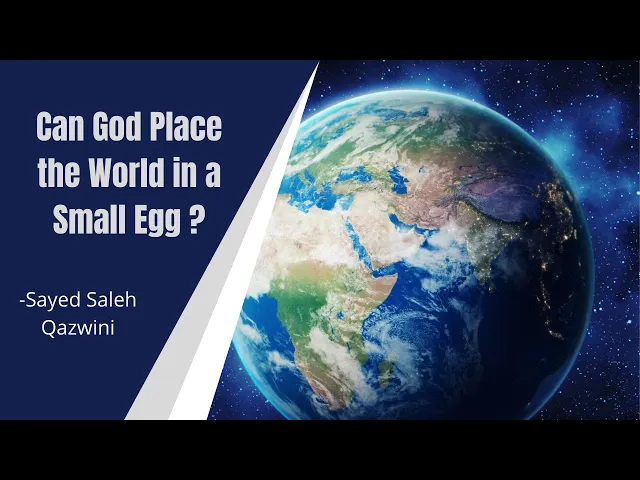 Can God Place the World in a Small Egg ?

-Sayed Saleh Qazwini